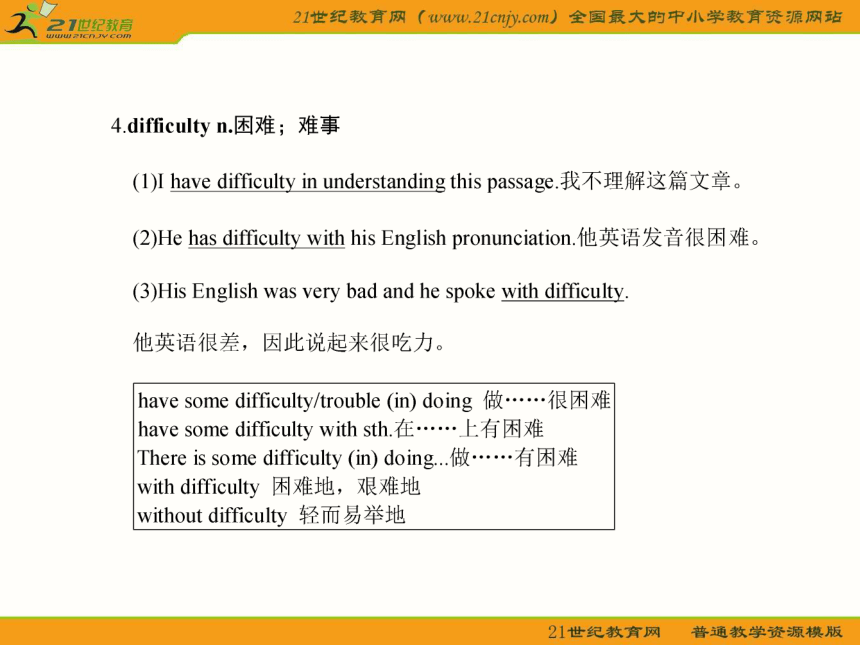 21世纪教育 www.21cnjy.com

21世纪教育网（www.21cnjy.com）全国最大的中小学教育资源网站

4.difficulty n.困难；难事

(1)I have difficulty in understanding this passage.我不理解这篇文章。

(2)He has difficulty with his English pronunciation.他英语发音很困难。

(3)His English was very bad and he spoke with difficulty.

他英语很差，因此说起来很吃力。

have some difficulty/trouble (in) doing 做……很困难
have some difficulty with sth.在……上有困难
There is some difficulty (in) doing...做……有困难
with difficulty 困难地，艰难地
without difficulty 轻而易举地

21世纪教育网 普通教学资源模版